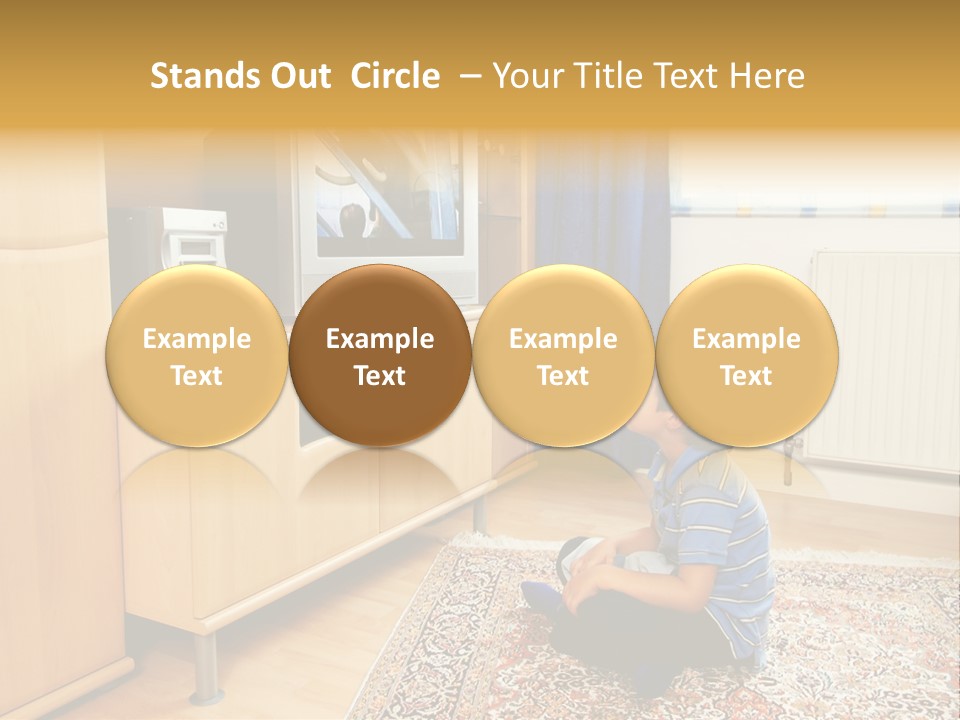 Stands Out Circle – Your Title Text Here

Example Text

Example Text

Example Text

Example Text